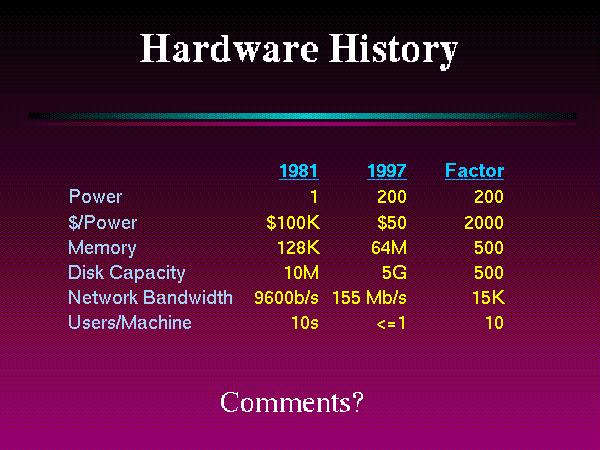 Hardware History

| | 1981 | 1997 | Factor |
|---|---|---|---|
| Power | 1 | 200 | 200 |
| \$/Power | \$100K | \$50 | 2000 |
| Memory | 128K | 64M | 500 |
| Disk Capacity | 10M | 5G | 500 |
| Network Bandwidth | 9600b/s | 155 Mb/s | 15K |
| Users/Machine | 10s | <=1 | 10 |

Comments?